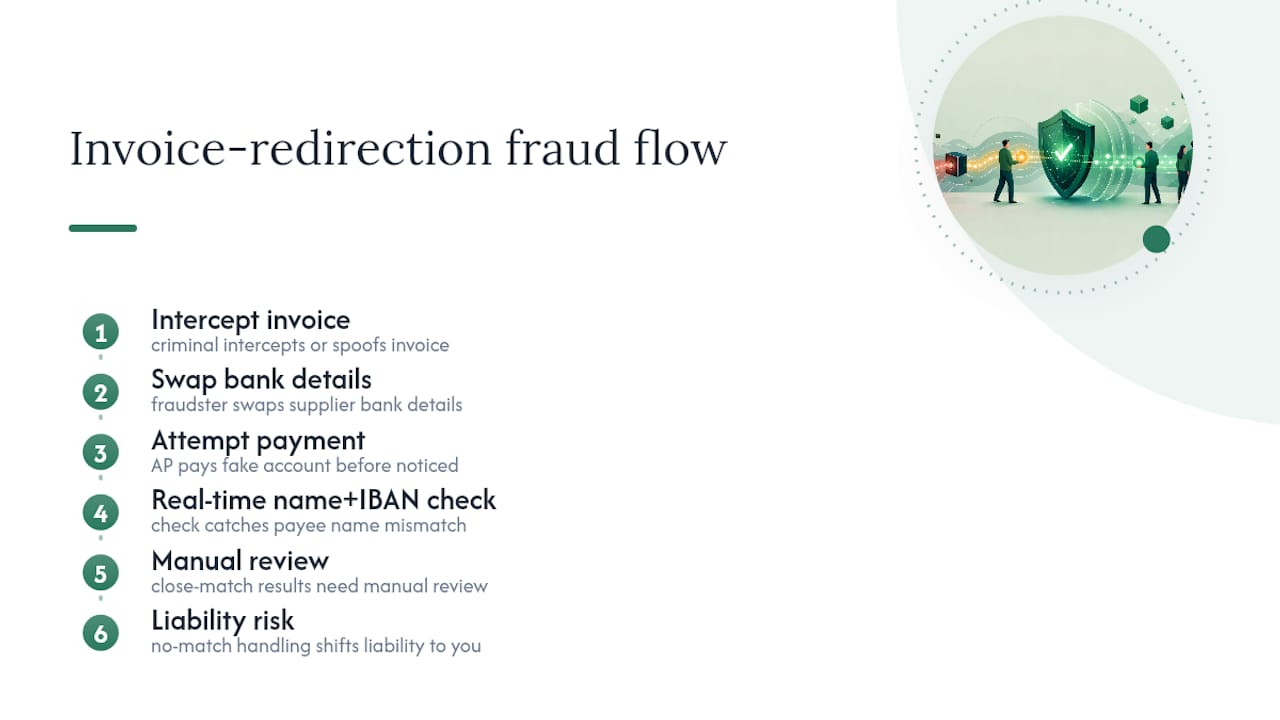 Invoice-redirection fraud flow

1 Intercept invoice
criminal intercepts or spoofs invoice

2 Swap bank details
fraudster swaps supplier bank details

3 Attempt payment
AP pays fake account before noticed

4 Real-time name+IBAN check
check catches payee name mismatch

5 Manual review
close-match results need manual review

6 Liability risk
no-match handling shifts liability to you